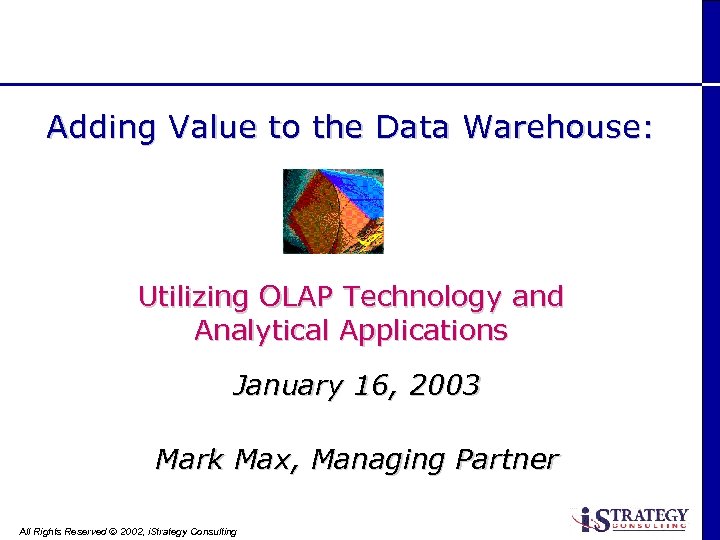 Adding Value to the Data Warehouse:

Utilizing OLAP Technology and Analytical Applications

January 16, 2003

Mark Max, Managing Partner

All Rights Reserved © 2002, iStrategy Consulting

iSTRATEGY CONSULTING